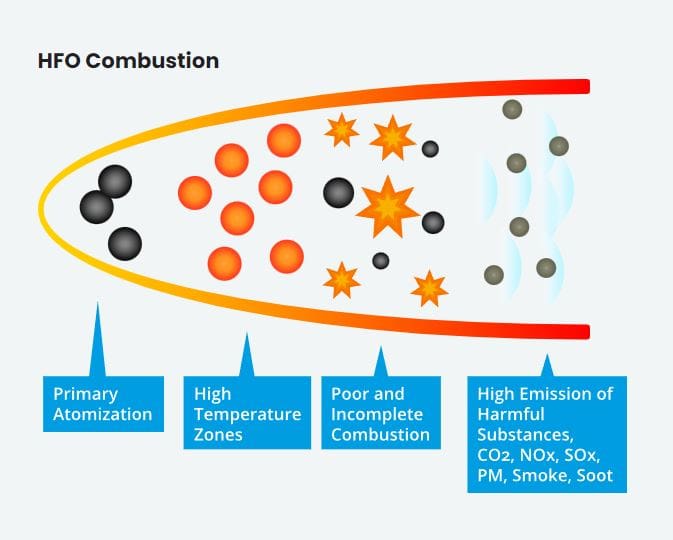 HFO Combustion

Primary Atomization

High Temperature Zones

Poor and Incomplete Combustion

High Emission of Harmful Substances, $CO_2$, NOx, SOx, PM, Smoke, Soot